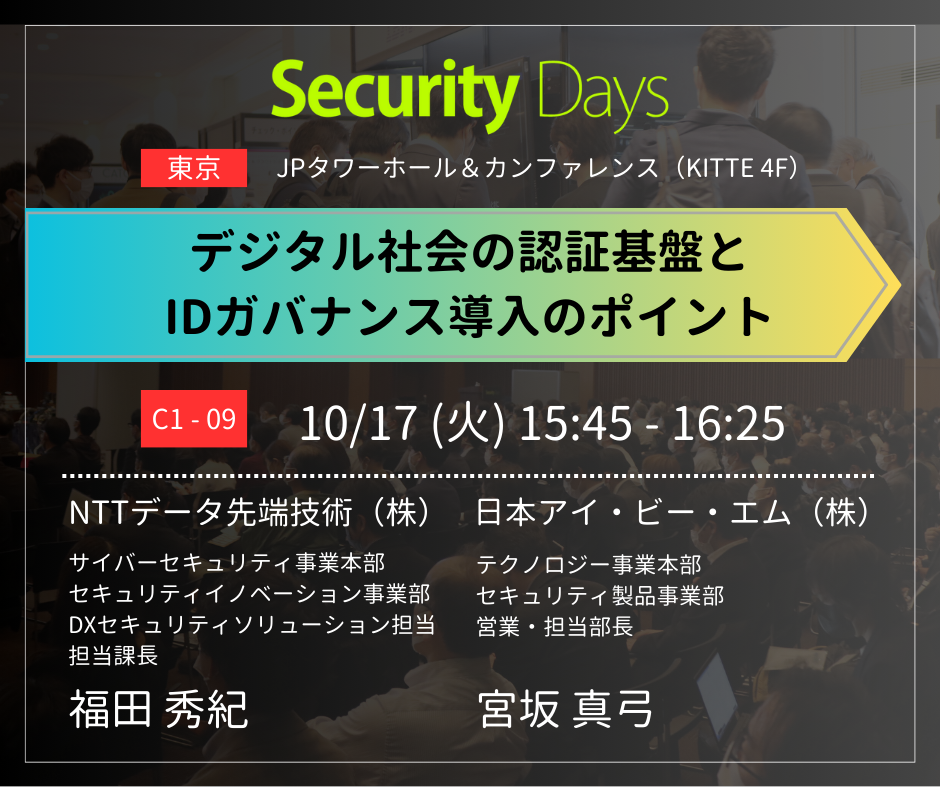 Security Days

東京 JPタワーホール＆カンファレンス（KITTE 4F）

デジタル社会の認証基盤と
IDガバナンス導入のポイント

C1 - 09 10/17 (火) 15:45 - 16:25

NTTデータ先端技術（株）
サイバーセキュリティ事業本部
セキュリティイノベーション事業部
DXセキュリティソリューション担当
担当課長
福田 秀紀

日本アイ・ビー・エム（株）
テクノロジー事業本部
セキュリティ製品事業部
営業・担当部長
宮坂 真弓